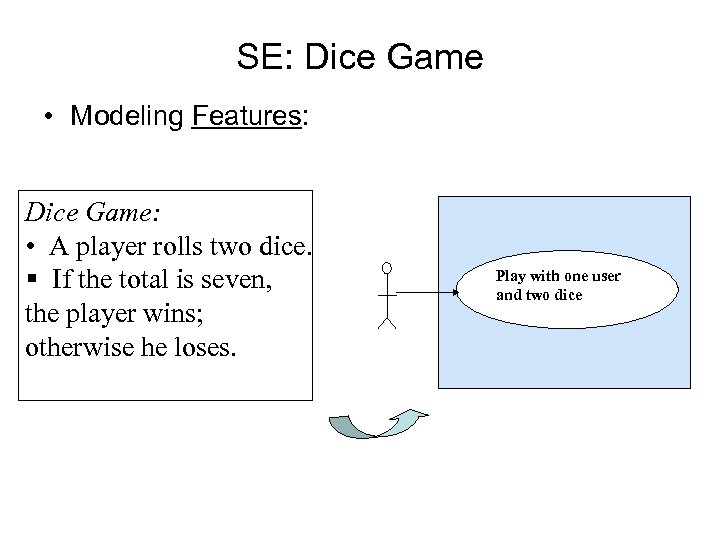 SE: Dice Game

• Modeling Features:

Dice Game:
• A player rolls two dice.
▪ If the total is seven, the player wins; otherwise he loses.

Play with one user and two dice